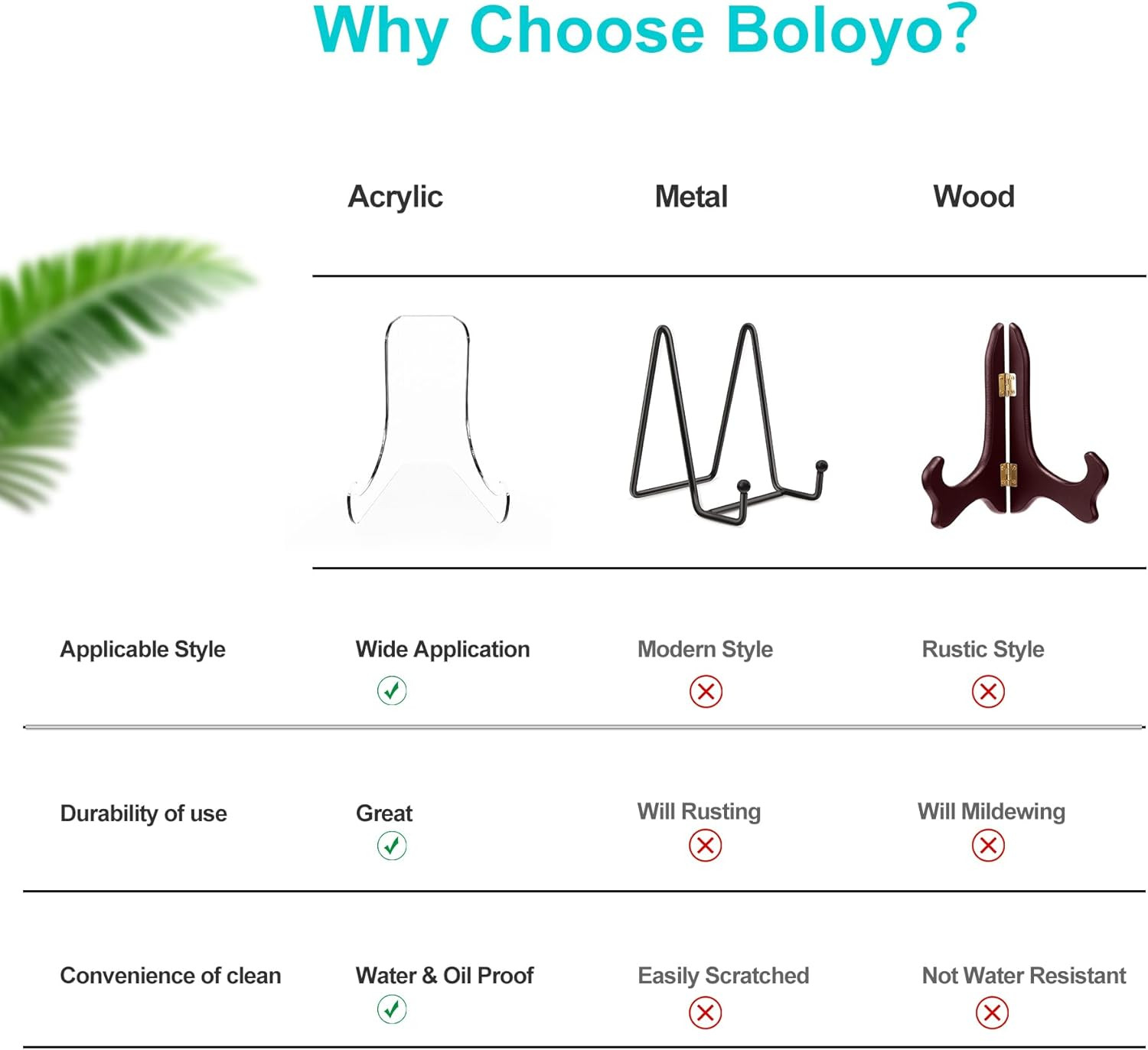 Why Choose Boloyo?

| | Acrylic | Metal | Wood |
|---|---|---|---|
| Applicable Style | Wide Application | Modern Style | Rustic Style |
| Durability of use | Great | Will Rusting | Will Mildewing |
| Convenience of clean | Water & Oil Proof | Easily Scratched | Not Water Resistant |